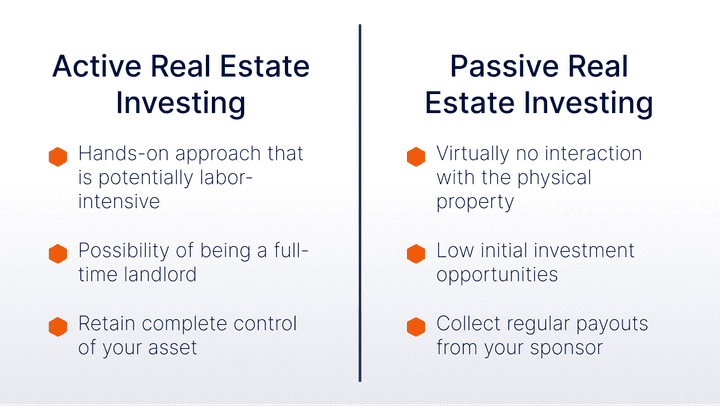 Active Real Estate Investing

Hands-on approach that is potentially labor-intensive

Possibility of being a full-time landlord

Retain complete control of your asset

Passive Real Estate Investing

Virtually no interaction with the physical property

Low initial investment opportunities

Collect regular payouts from your sponsor